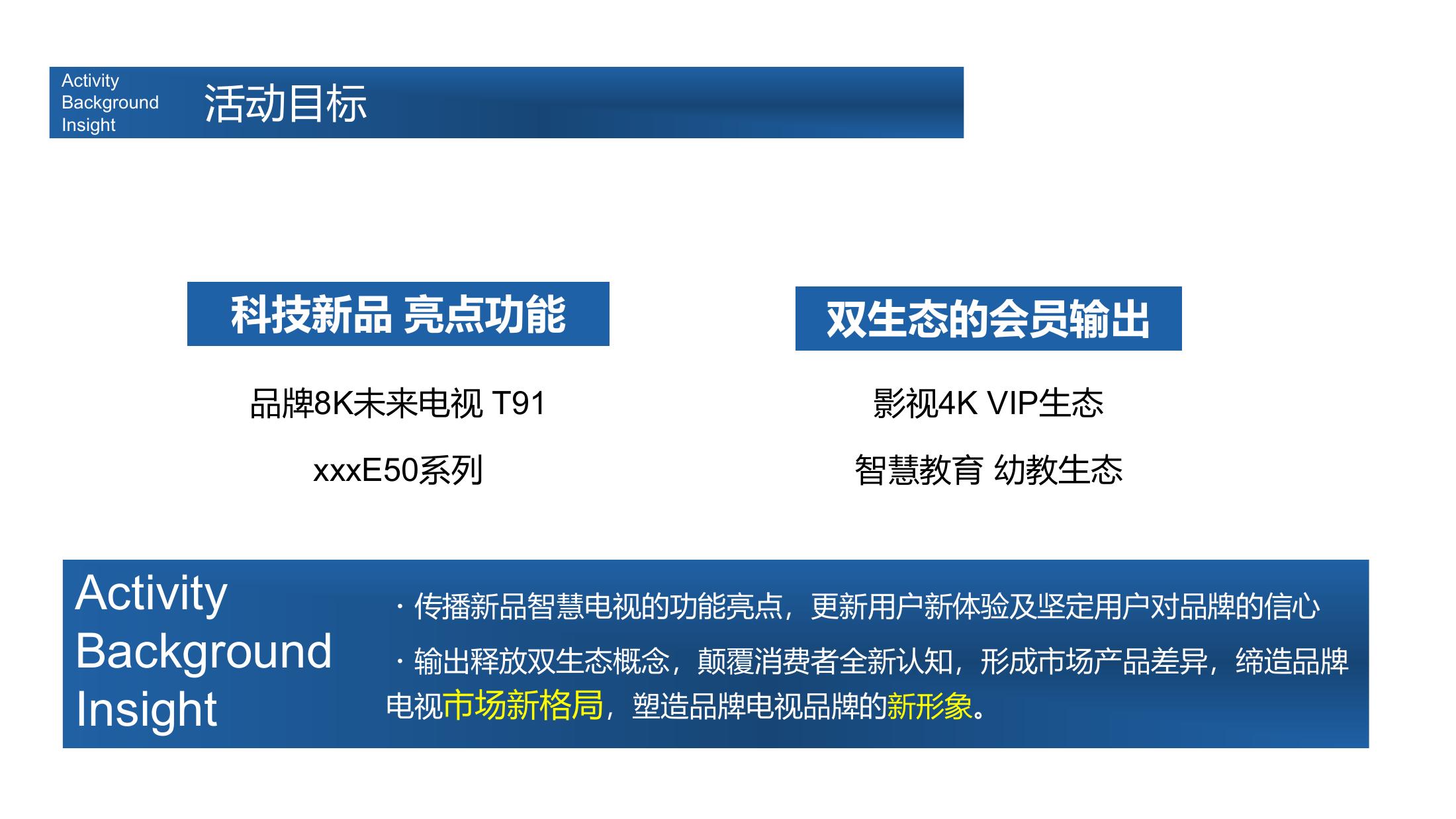 Activity
Background
Insight

活动目标

科技新品 亮点功能

品牌8K未来电视 T91

xxxE50系列

双生态的会员输出

影视4K VIP生态

智慧教育 幼教生态

Activity
Background
Insight

· 传播新品智慧电视的功能亮点，更新用户新体验及坚定用户对品牌的信心

· 输出释放双生态概念，颠覆消费者全新认知，形成市场产品差异，缔造品牌电视市场新格局，塑造品牌电视品牌的新形象。